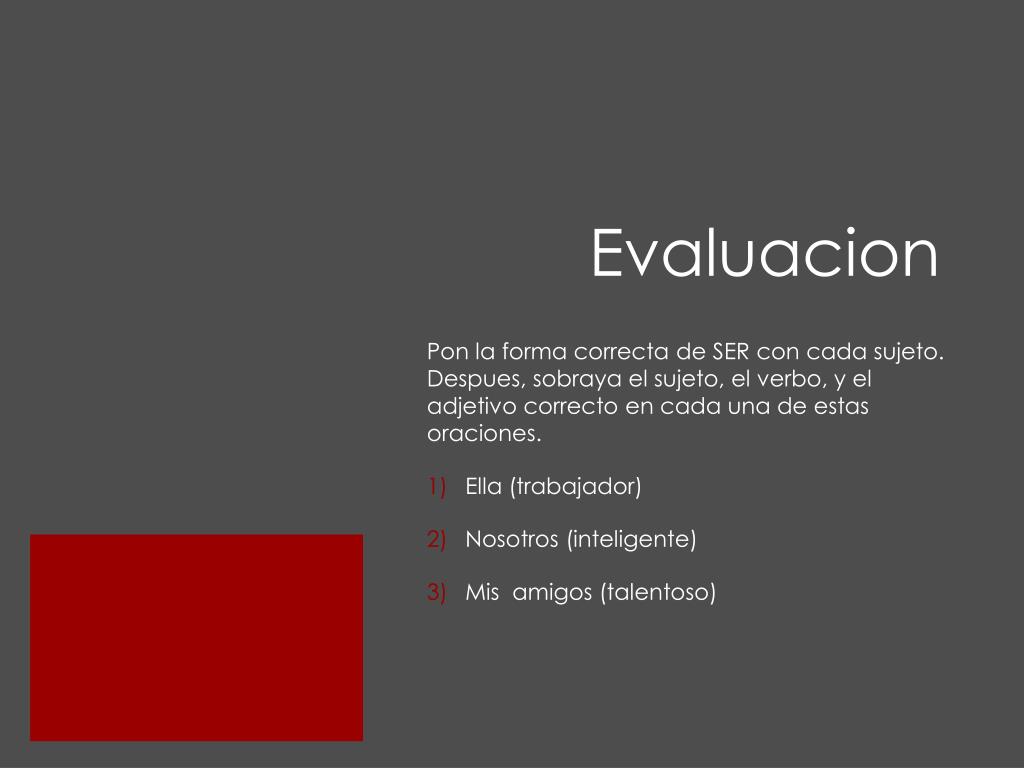 Evaluacion

Pon la forma correcta de SER con cada sujeto. Despues, sobraya el sujeto, el verbo, y el adjetivo correcto en cada una de estas oraciones.

1) Ella (trabajador)

2) Nosotros (inteligente)

3) Mis amigos (talentoso)